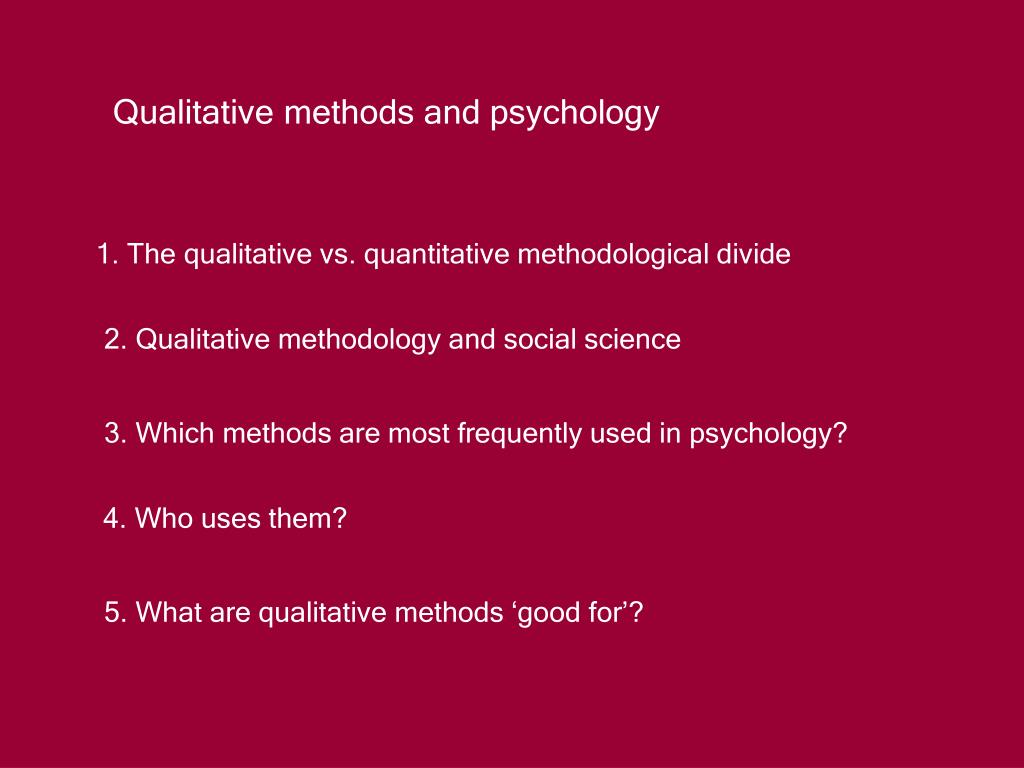 Qualitative methods and psychology

1. The qualitative vs. quantitative methodological divide

2. Qualitative methodology and social science

3. Which methods are most frequently used in psychology?

4. Who uses them?

5. What are qualitative methods ‘good for’?